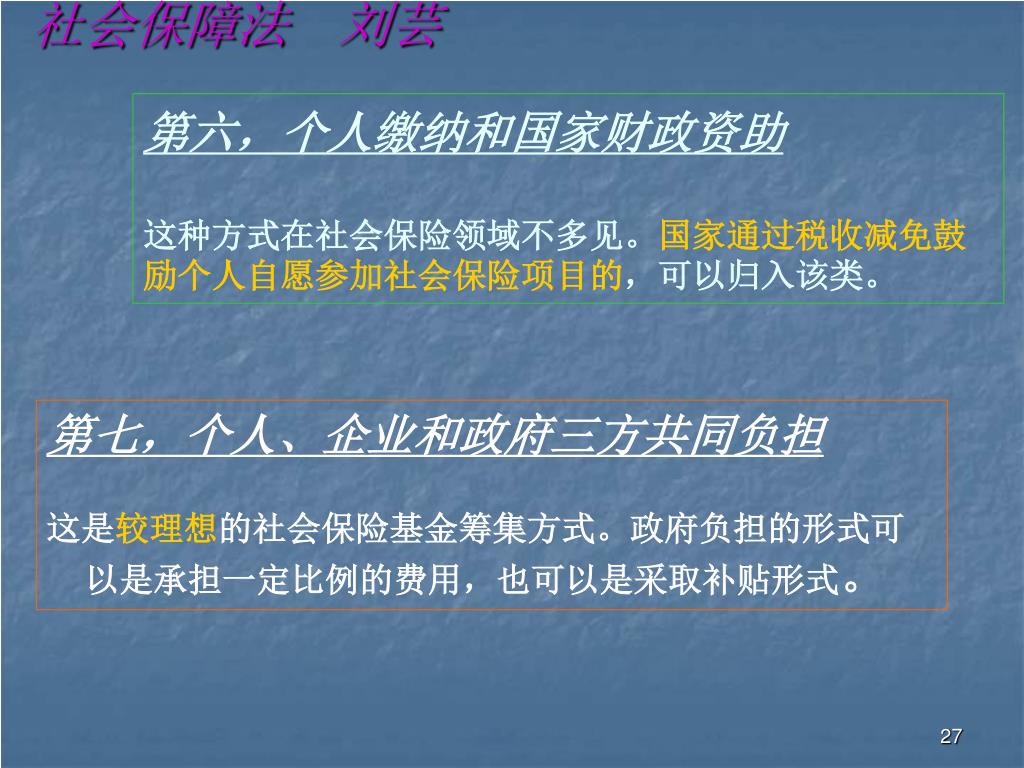 社会保障法　刘芸

第六，个人缴纳和国家财政资助

这种方式在社会保险领域不多见。国家通过税收减免鼓励个人自愿参加社会保险项目的，可以归入该类。

第七，个人、企业和政府三方共同负担

这是较理想的社会保险基金筹集方式。政府负担的形式可以是承担一定比例的费用，也可以是采取补贴形式。

27